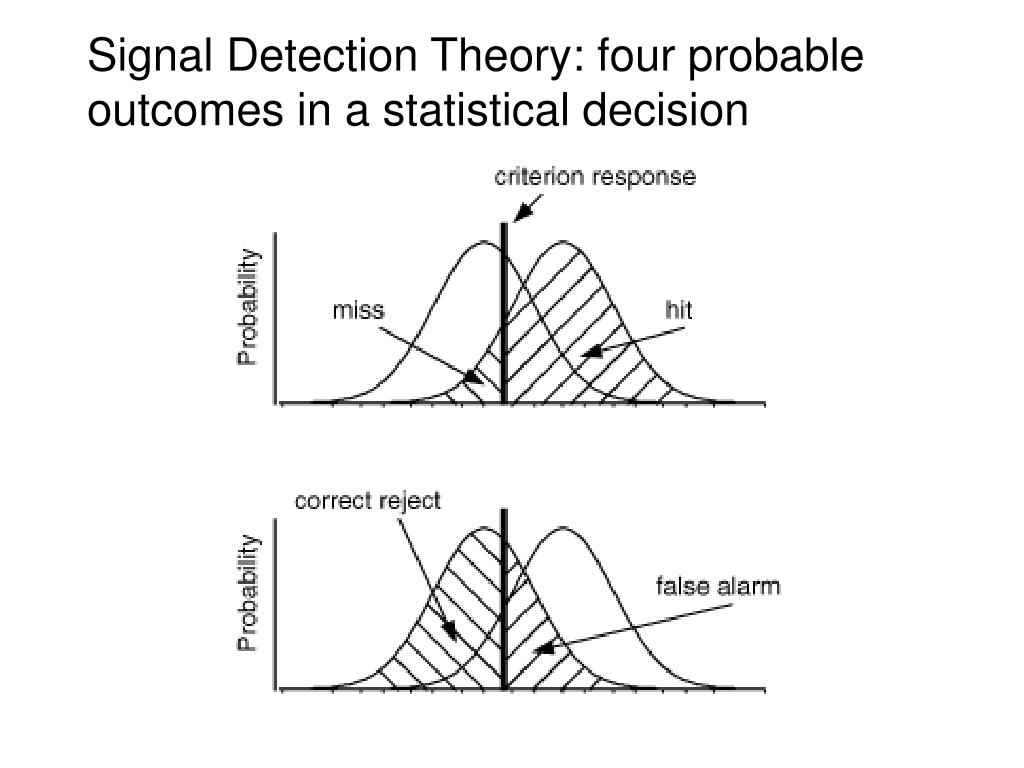 Signal Detection Theory: four probable outcomes in a statistical decision

criterion response

Probability

miss

hit

correct reject

Probability

false alarm